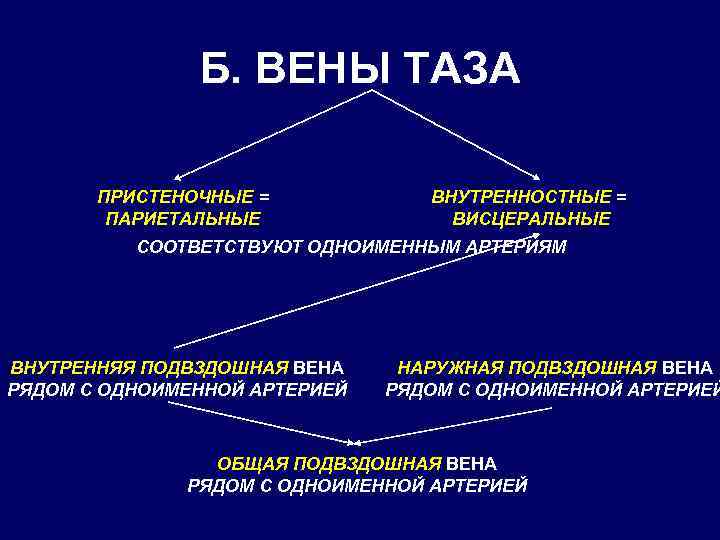 Б. ВЕНЫ ТАЗА

ПРИСТЕНОЧНЫЕ = ПАРИЕТАЛЬНЫЕ

ВНУТРЕННОСТНЫЕ = ВИСЦЕРАЛЬНЫЕ

СООТВЕТСТВУЮТ ОДНОИМЕННЫМ АРТЕРИЯМ

ВНУТРЕННЯЯ ПОДВЗДОШНАЯ ВЕНА РЯДОМ С ОДНОИМЕННОЙ АРТЕРИЕЙ

НАРУЖНАЯ ПОДВЗДОШНАЯ ВЕНА РЯДОМ С ОДНОИМЕННОЙ АРТЕРИЕЙ

ОБЩАЯ ПОДВЗДОШНАЯ ВЕНА РЯДОМ С ОДНОИМЕННОЙ АРТЕРИЕЙ